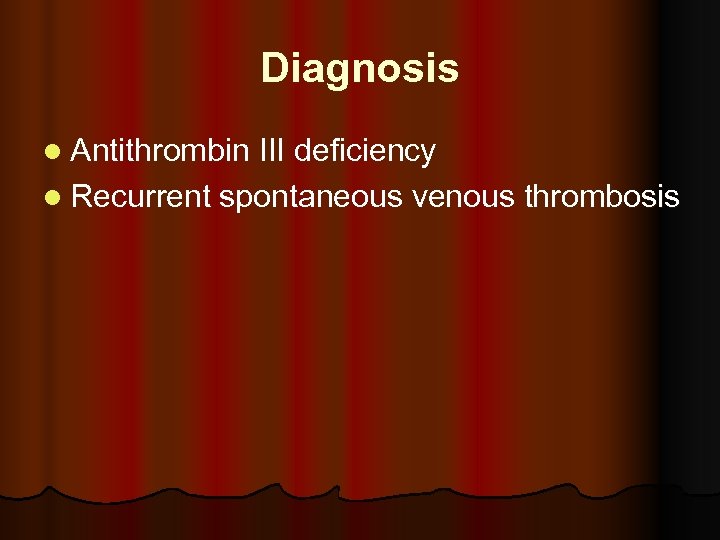 Diagnosis

- Antithrombin III deficiency
- Recurrent spontaneous venous thrombosis